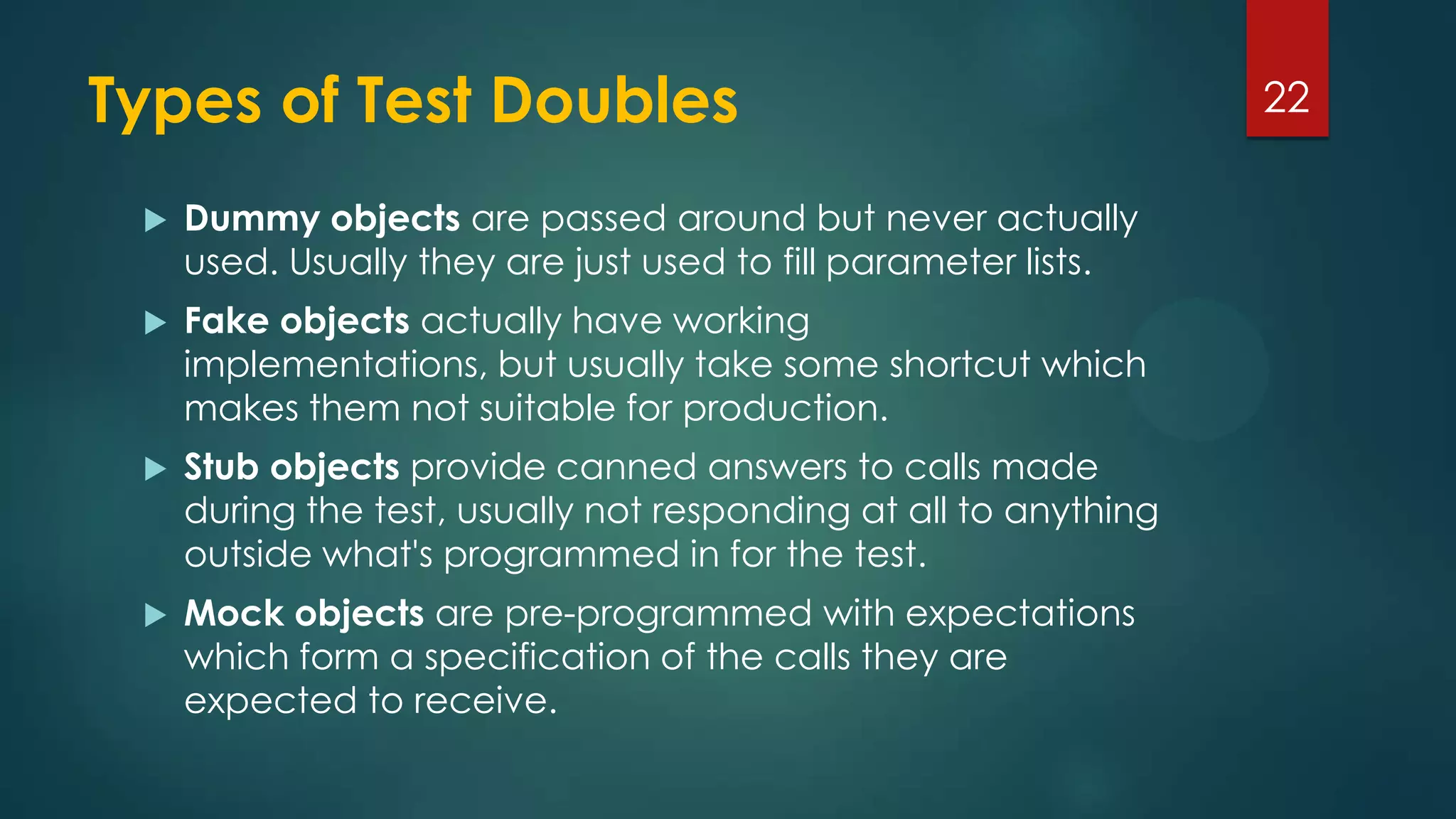 Types of Test Doubles

22

▶ Dummy objects are passed around but never actually used. Usually they are just used to fill parameter lists.

▶ Fake objects actually have working implementations, but usually take some shortcut which makes them not suitable for production.

▶ Stub objects provide canned answers to calls made during the test, usually not responding at all to anything outside what's programmed in for the test.

▶ Mock objects are pre-programmed with expectations which form a specification of the calls they are expected to receive.